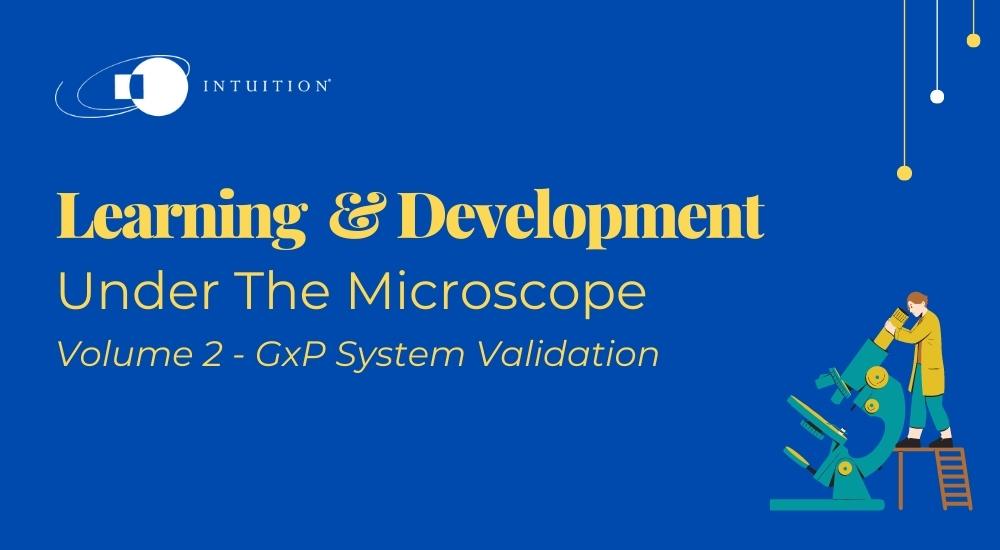 INTUITION®

Learning & Development

Under The Microscope

Volume 2 - GxP System Validation